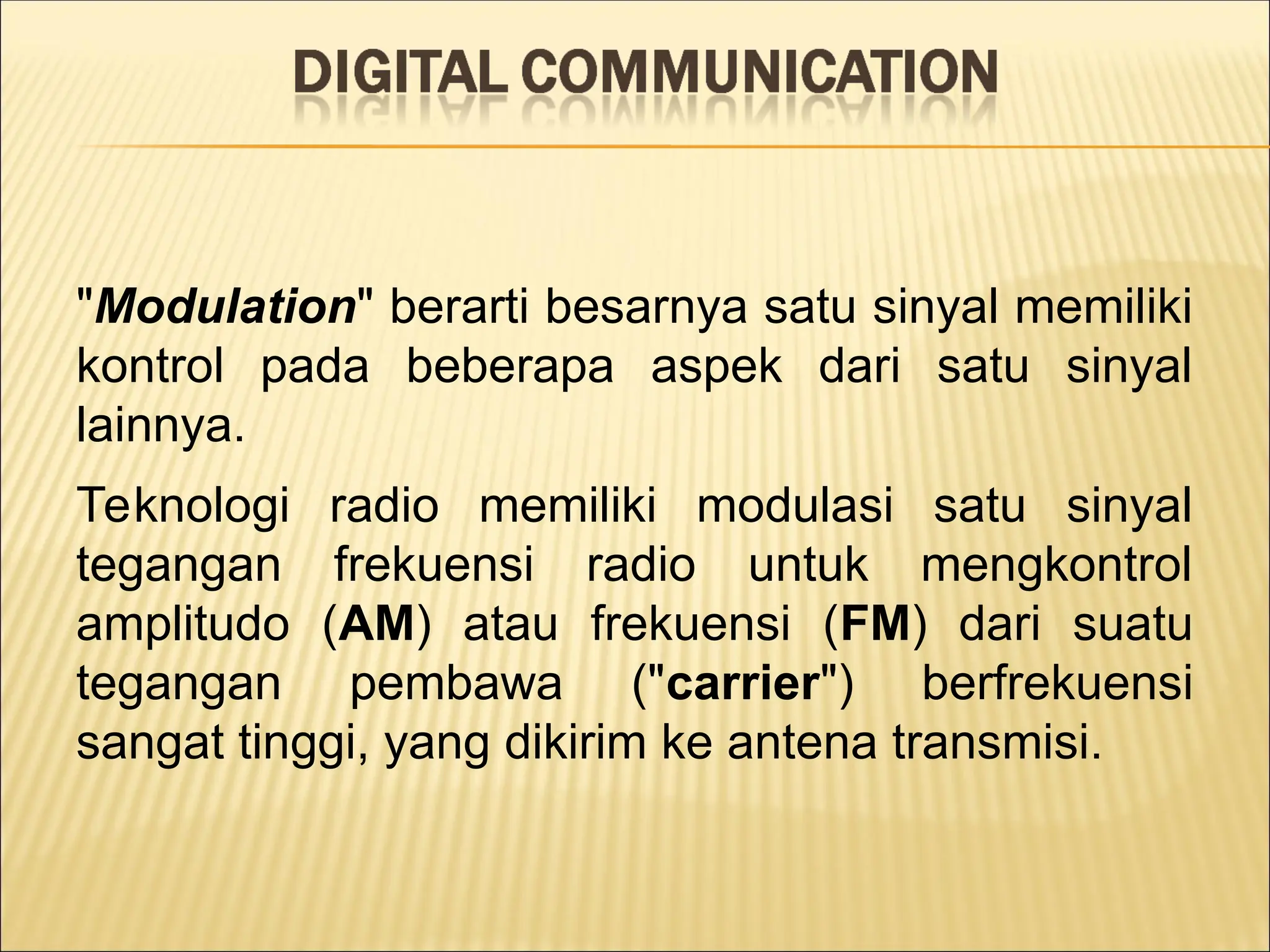 DIGITAL COMMUNICATION

"Modulation" berarti besarnya satu sinyal memiliki kontrol pada beberapa aspek dari satu sinyal lainnya.

Teknologi radio memiliki modulasi satu sinyal tegangan frekuensi radio untuk mengkontrol amplitudo (AM) atau frekuensi (FM) dari suatu tegangan pembawa ("carrier") berfrekuensi sangat tinggi, yang dikirim ke antena transmisi.